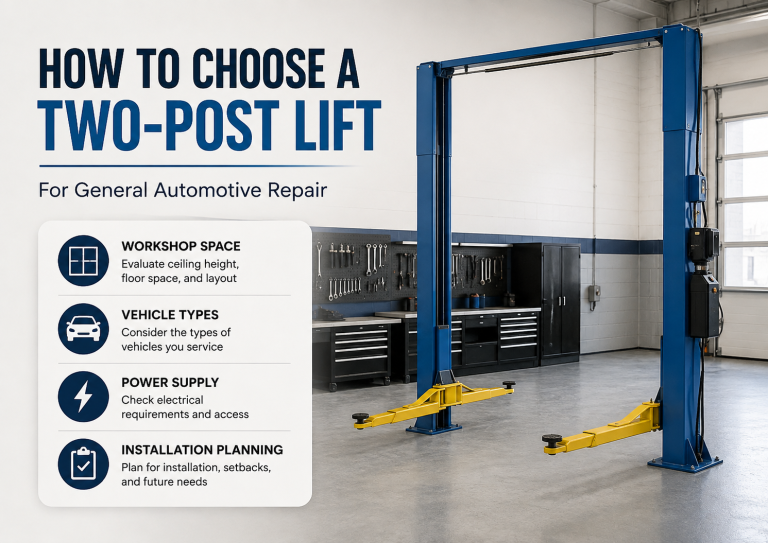 HOW TO CHOOSE A TWO-POST LIFT

For General Automotive Repair

WORKSHOP SPACE
Evaluate ceiling height, floor space, and layout

VEHICLE TYPES
Consider the types of vehicles you service

POWER SUPPLY
Check electrical requirements and access

INSTALLATION PLANNING
Plan for installation, setbacks, and future needs